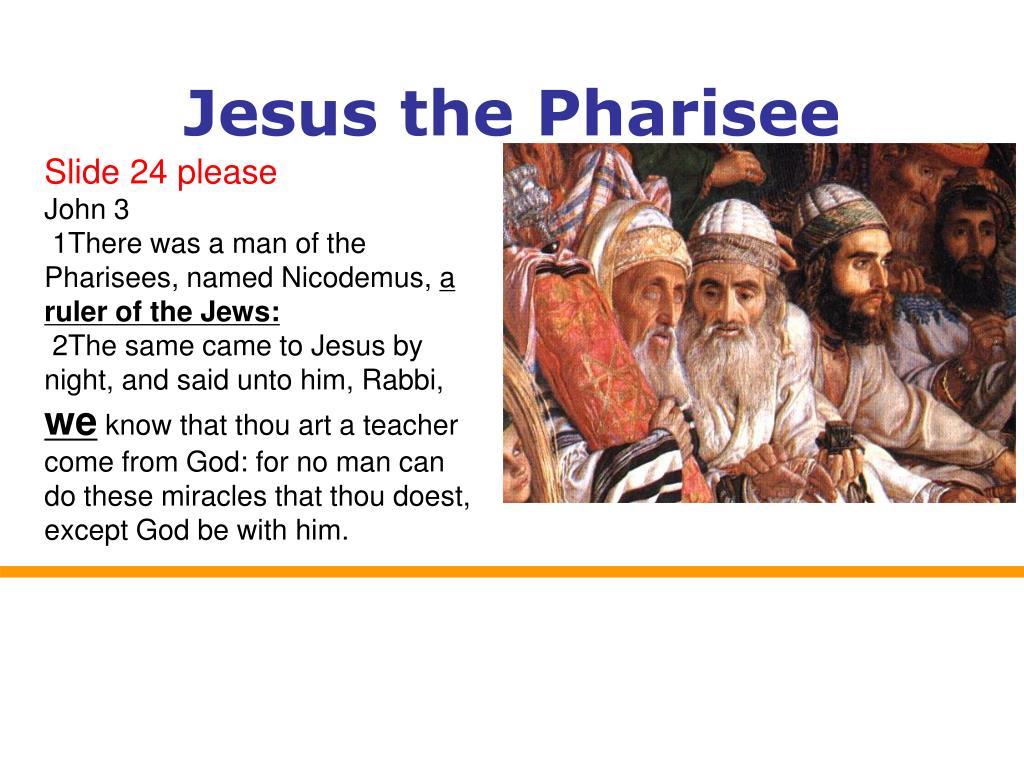 Jesus the Pharisee

Slide 24 please

John 3

1There was a man of the Pharisees, named Nicodemus, a ruler of the Jews:

2The same came to Jesus by night, and said unto him, Rabbi, we know that thou art a teacher come from God: for no man can do these miracles that thou doest, except God be with him.